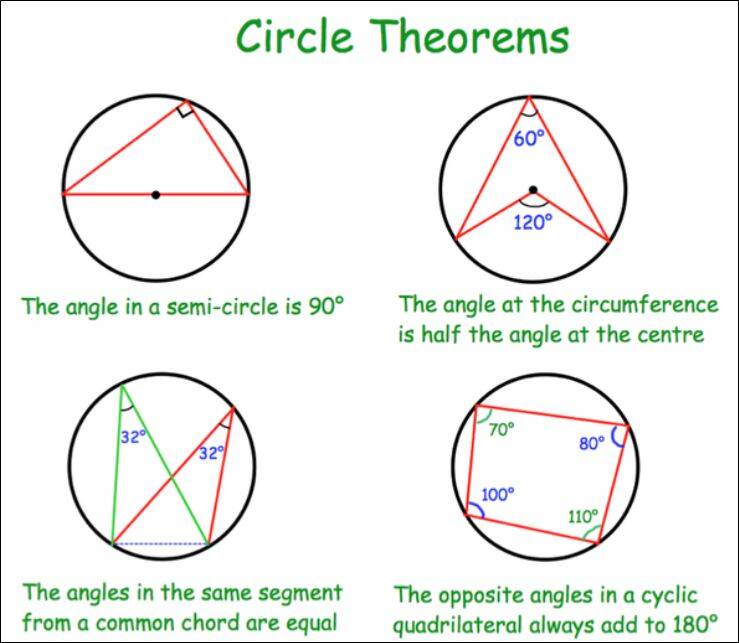 Circle Theorems

The angle in a semi-circle is 90°

60°

120°

The angle at the circumference is half the angle at the centre

32°

32°

The angles in the same segment from a common chord are equal

70°

80°

100°

110°

The opposite angles in a cyclic quadrilateral always add to 180°